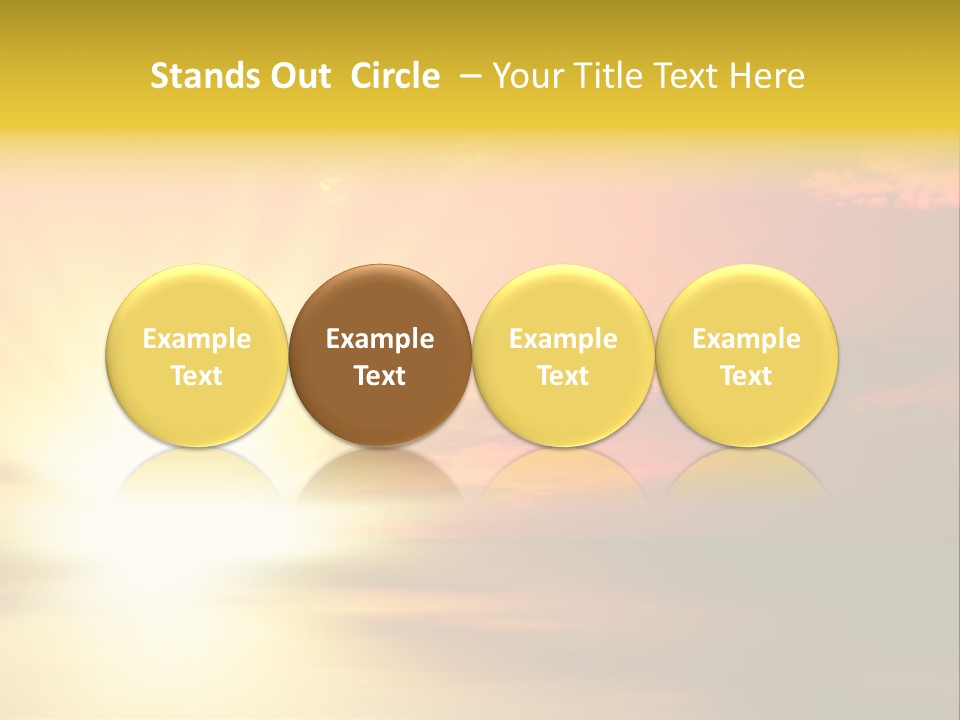 Stands Out Circle – Your Title Text Here

Example Text

Example Text

Example Text

Example Text